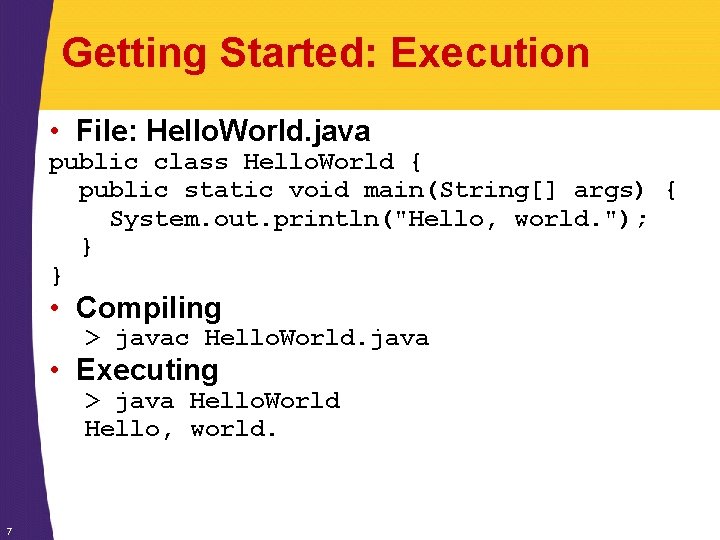 Getting Started: Execution

• File: HelloWorld.java

public class HelloWorld {
  public static void main(String[] args) {
    System.out.println("Hello, world.");
  }
}

• Compiling

> javac HelloWorld.java

• Executing

> java HelloWorld
Hello, world.

7